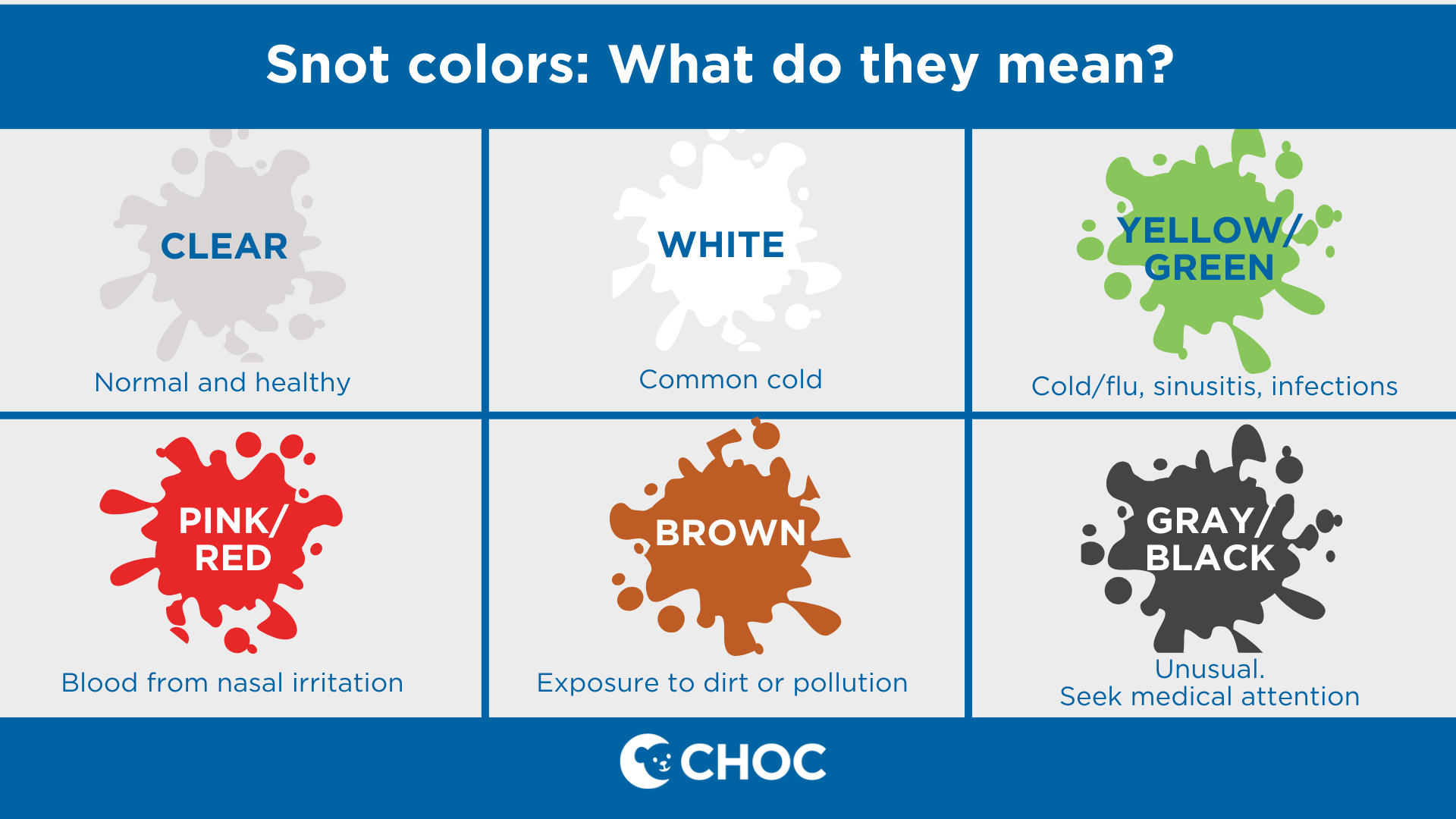 Snot colors: What do they mean?

CLEAR
Normal and healthy

WHITE
Common cold

YELLOW/ GREEN
Cold/flu, sinusitis, infections

PINK/ RED
Blood from nasal irritation

BROWN
Exposure to dirt or pollution

GRAY/ BLACK
Unusual.
Seek medical attention

CHOC